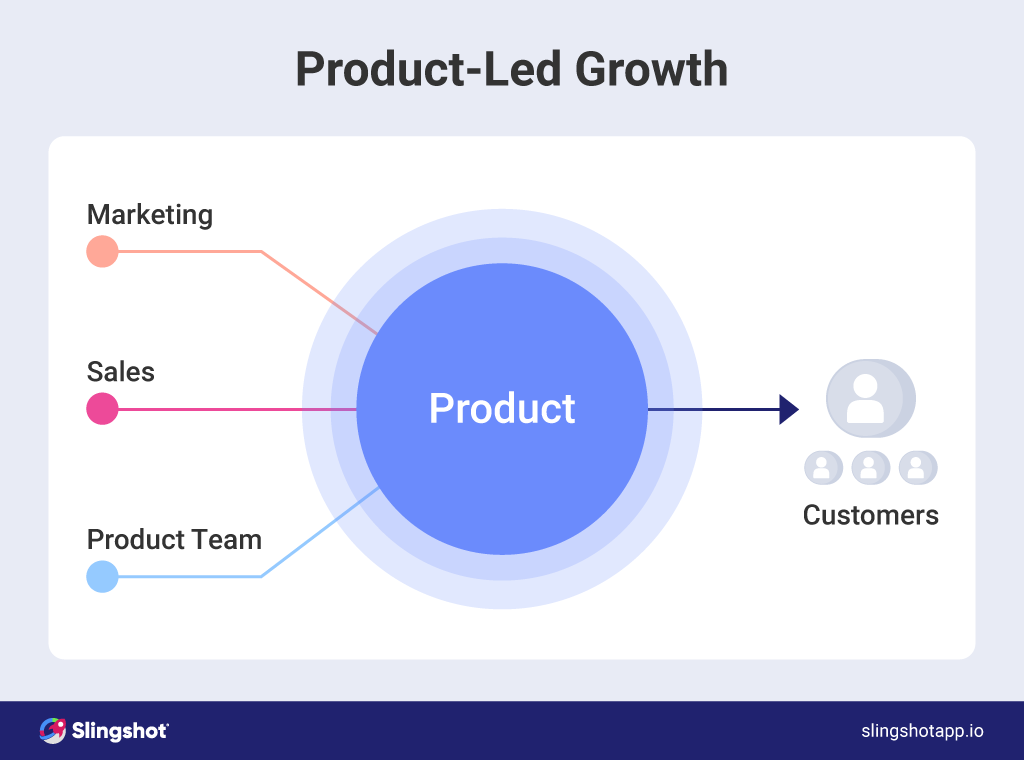 Product-Led Growth

Marketing

Sales

Product Team

Product

Customers

Slingshot

slingshotapp.io